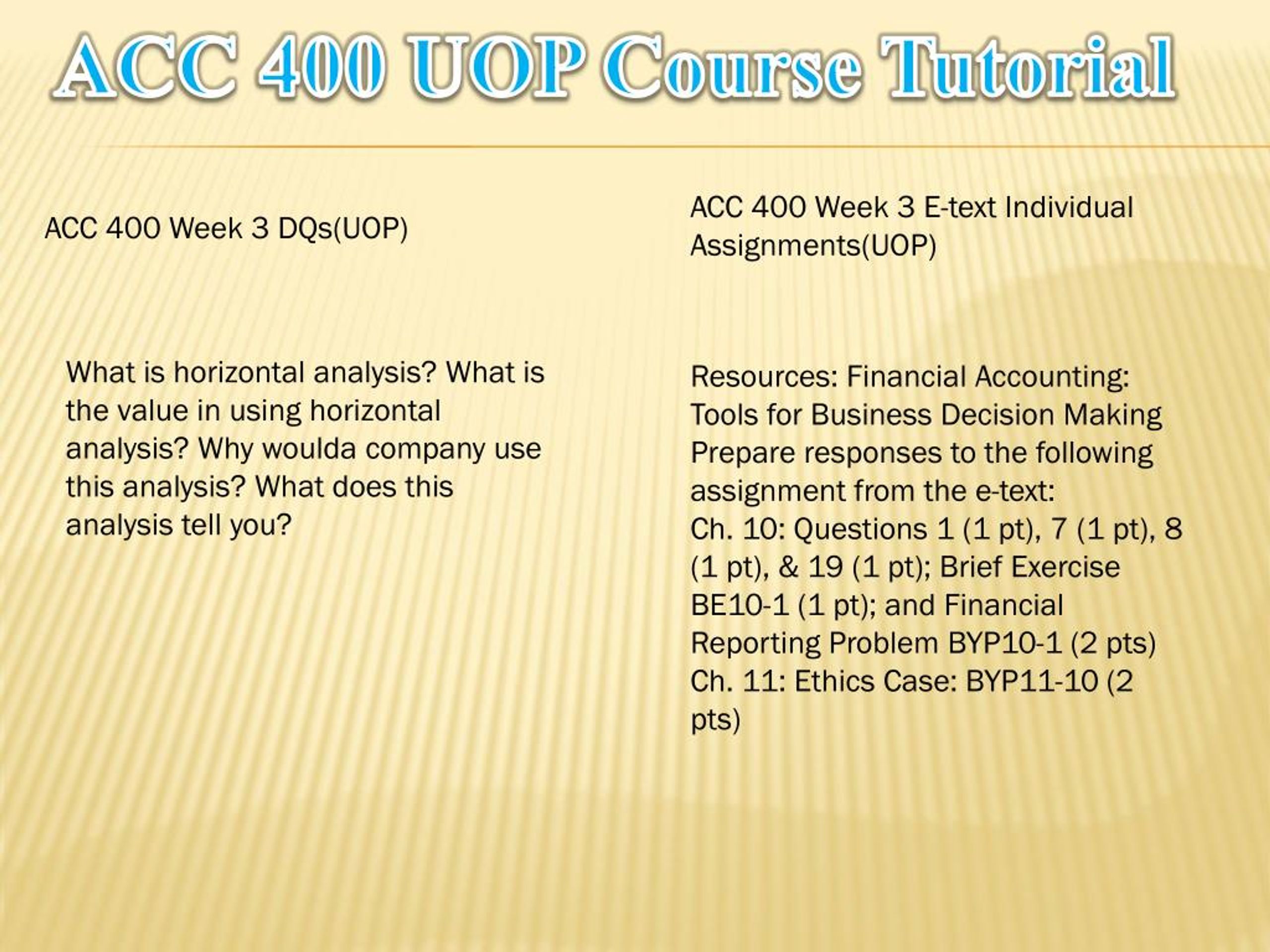 ACC 400 UOP Course Tutorial

ACC 400 Week 3 DQs(UOP)

What is horizontal analysis? What is the value in using horizontal analysis? Why woulda company use this analysis? What does this analysis tell you?

ACC 400 Week 3 E-text Individual Assignments(UOP)

Resources: Financial Accounting: Tools for Business Decision Making
Prepare responses to the following assignment from the e-text:
Ch. 10: Questions 1 (1 pt), 7 (1 pt), 8 (1 pt), & 19 (1 pt); Brief Exercise BE10-1 (1 pt); and Financial Reporting Problem BYP10-1 (2 pts)
Ch. 11: Ethics Case: BYP11-10 (2 pts)